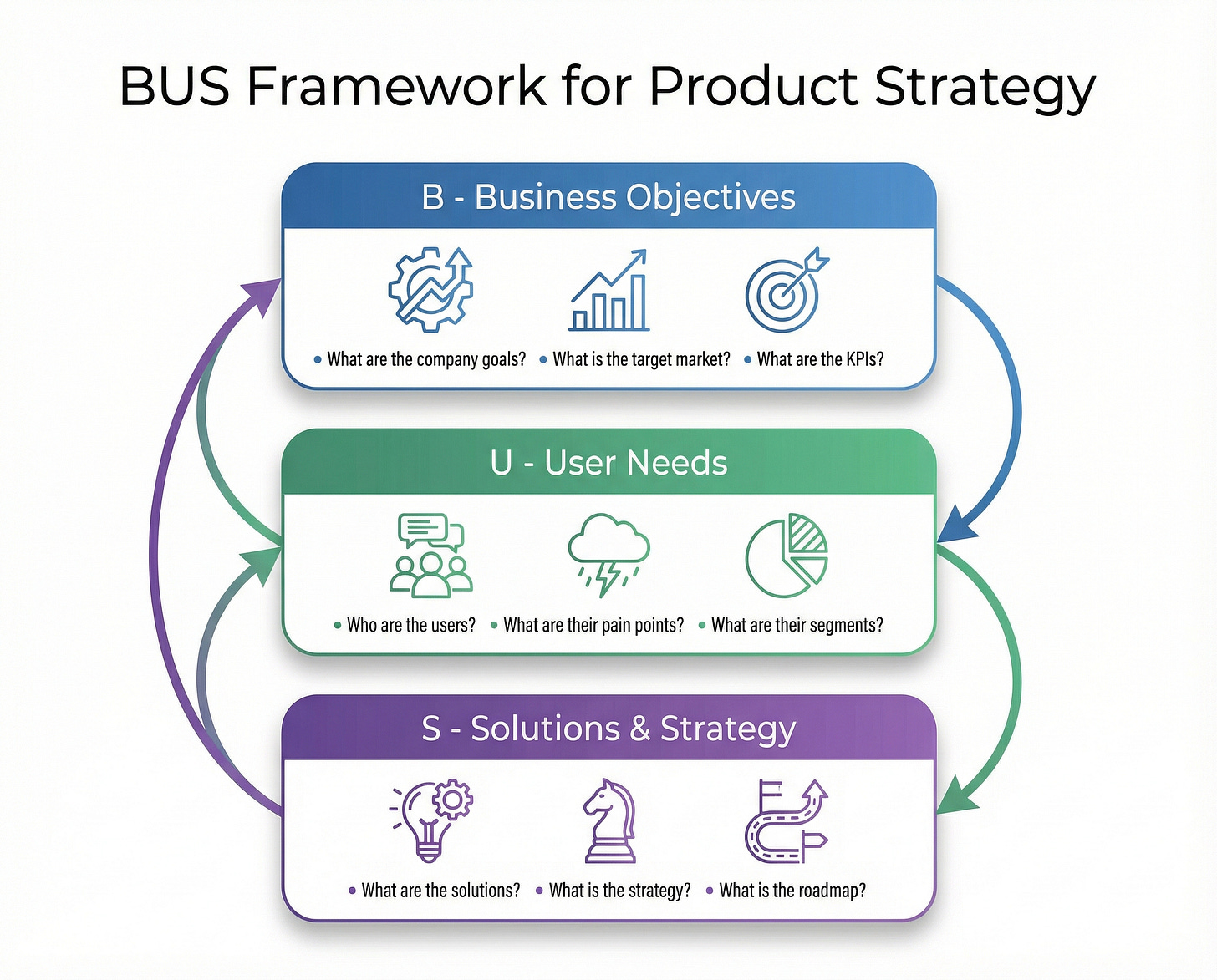 BUS Framework for Product Strategy

B - Business Objectives

• What are the company goals? • What is the target market? • What are the KPIs?

U - User Needs

• Who are the users? • What are their pain points? • What are their segments?

S - Solutions & Strategy

• What are the solutions? • What is the strategy? • What is the roadmap?